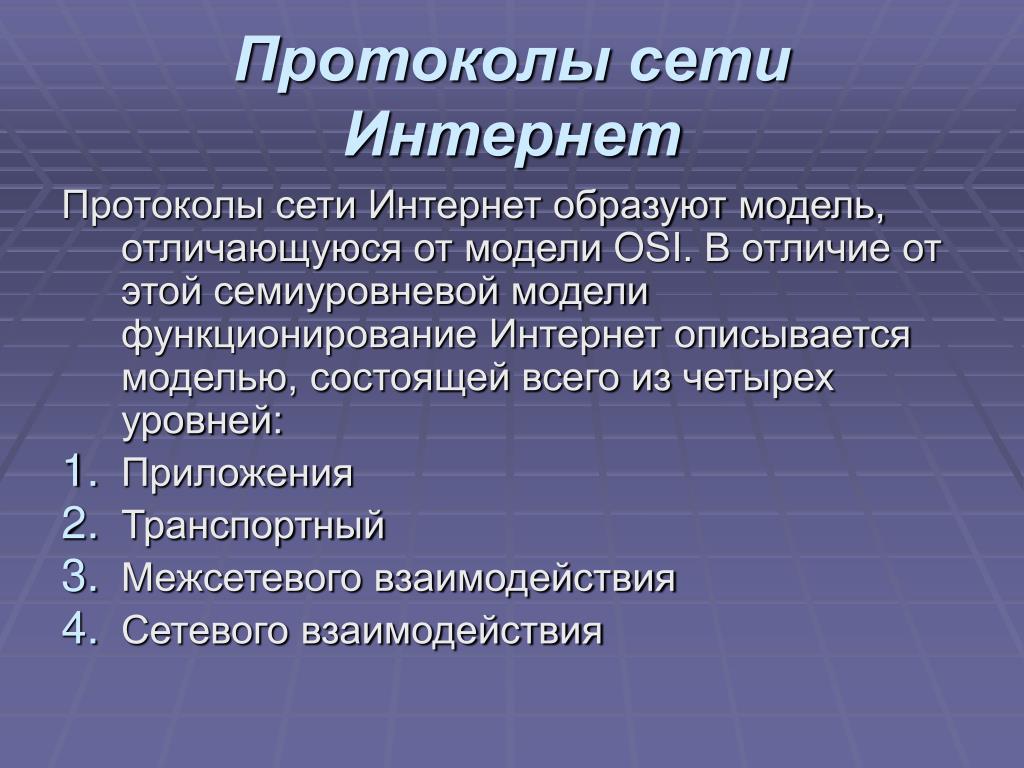 Протоколы сети Интернет

Протоколы сети Интернет образуют модель, отличающуюся от модели OSI. В отличие от этой семиуровневой модели функционирование Интернет описывается моделью, состоящей всего из четырех уровней:

1. Приложения
2. Транспортный
3. Межсетевого взаимодействия
4. Сетевого взаимодействия